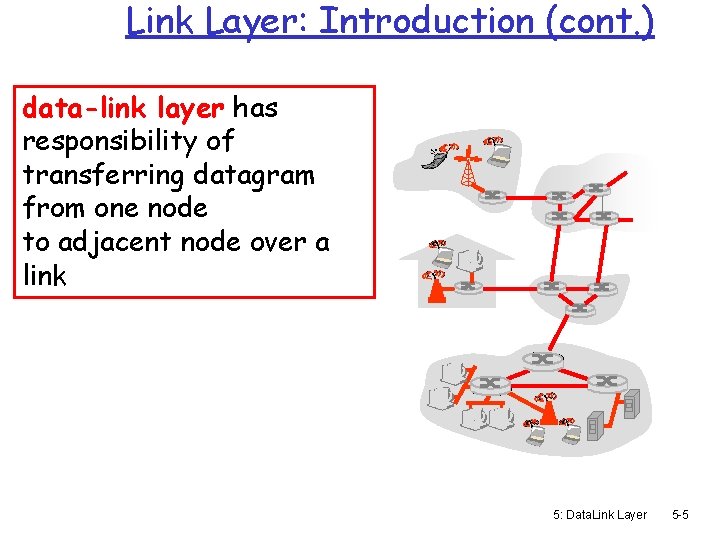 Link Layer: Introduction (cont.)

data-link layer has responsibility of transferring datagram from one node
to adjacent node over a link

5: DataLink Layer 5-5